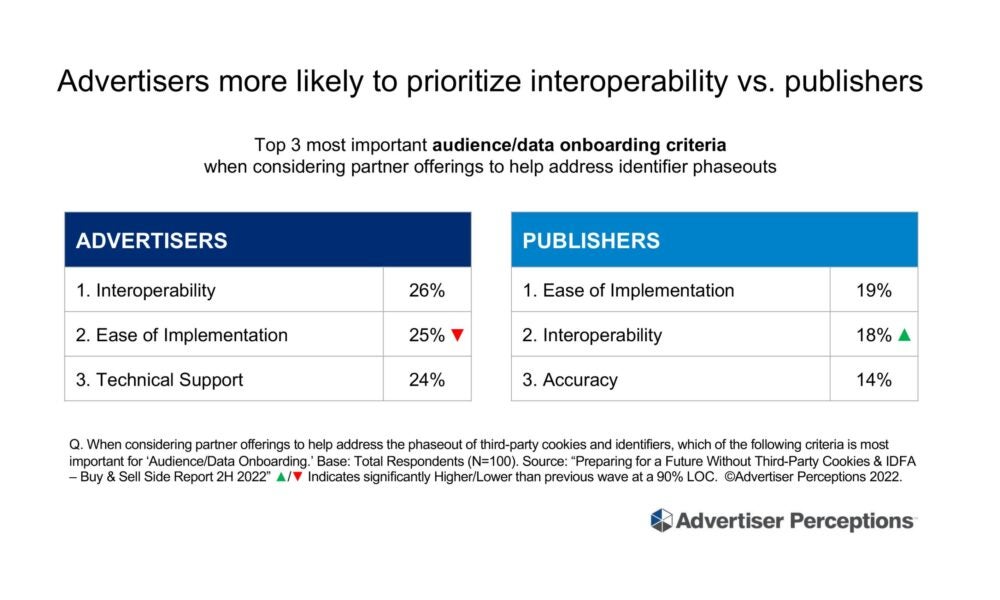 Advertisers more likely to prioritize interoperability vs. publishers

Top 3 most important audience/data onboarding criteria when considering partner offerings to help address identifier phaseouts

| ADVERTISERS | |
|---|---|
| 1. Interoperability | 26% |
| 2. Ease of Implementation | 25% ▼ |
| 3. Technical Support | 24% |

| PUBLISHERS | |
|---|---|
| 1. Ease of Implementation | 19% |
| 2. Interoperability | 18% ▲ |
| 3. Accuracy | 14% |

Q. When considering partner offerings to help address the phaseout of third-party cookies and identifiers, which of the following criteria is most important for 'Audience/Data Onboarding.' Base: Total Respondents (N=100). Source: "Preparing for a Future Without Third-Party Cookies & IDFA – Buy & Sell Side Report 2H 2022" ▲/▼ Indicates significantly Higher/Lower than previous wave at a 90% LOC. ©Advertiser Perceptions 2022.

Advertiser Perceptions